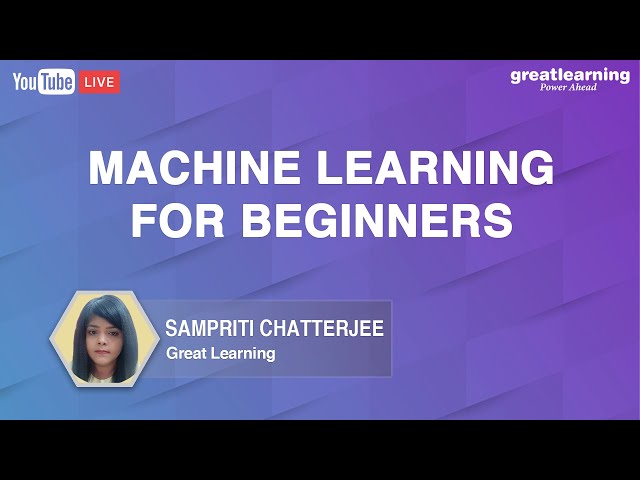 YouTube LIVE

greatlearning
Power Ahead

MACHINE LEARNING FOR BEGINNERS

SAMPRITI CHATTERJEE
Great Learning